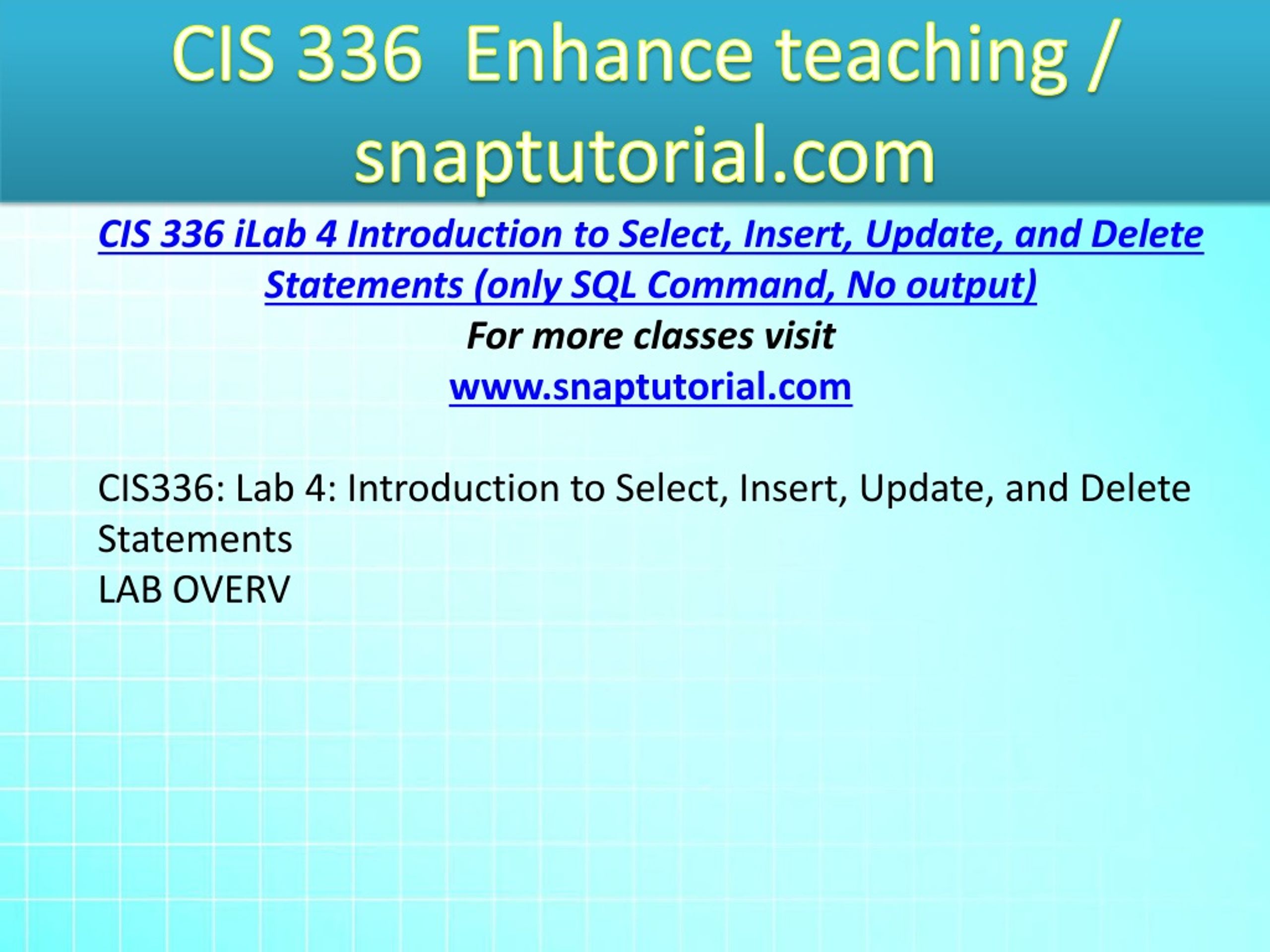 CIS 336  Enhance teaching / snaptutorial.com

CIS 336 iLab 4 Introduction to Select, Insert, Update, and Delete Statements (only SQL Command, No output)
For more classes visit
www.snaptutorial.com

CIS336: Lab 4: Introduction to Select, Insert, Update, and Delete Statements
LAB OVERV